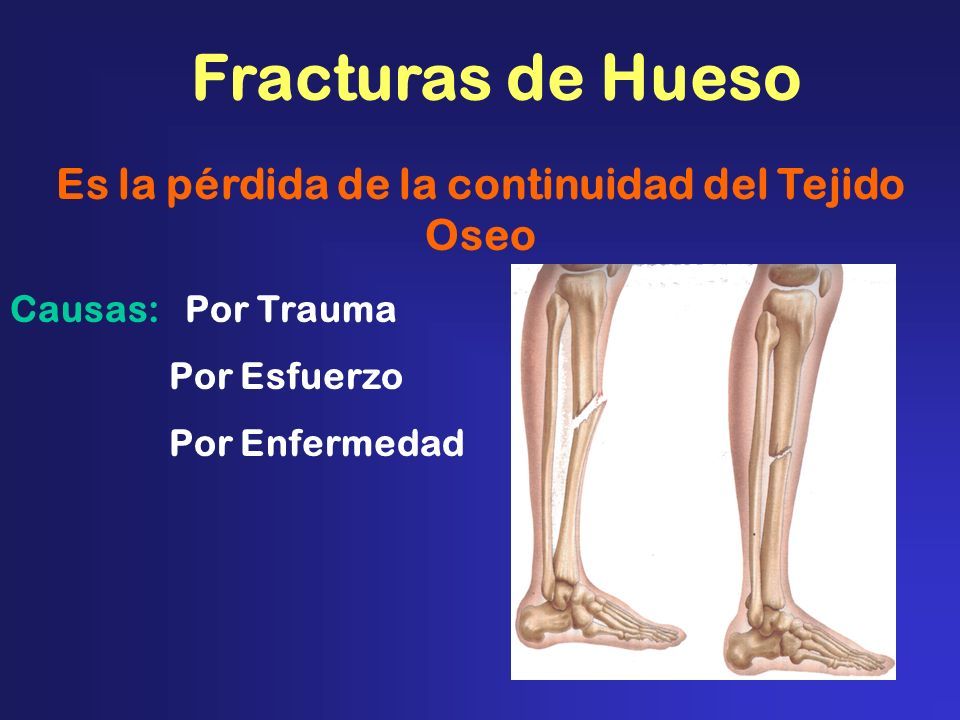 Fracturas de Hueso

Es la pérdida de la continuidad del Tejido Oseo

Causas: Por Trauma

Por Esfuerzo

Por Enfermedad